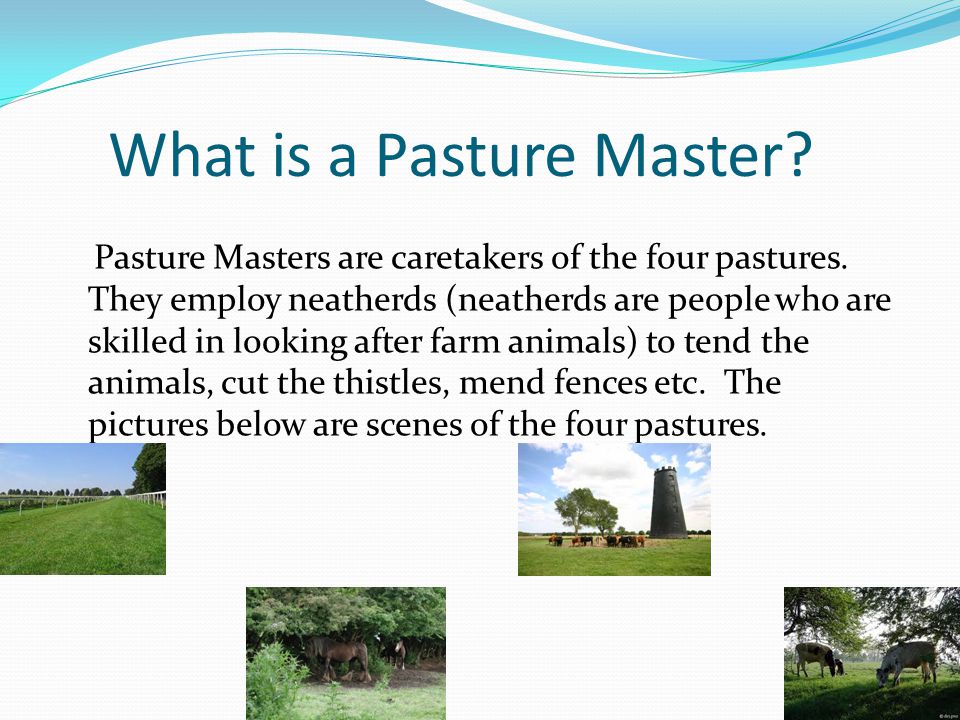 What is a Pasture Master?

Pasture Masters are caretakers of the four pastures. They employ neatherds (neatherds are people who are skilled in looking after farm animals) to tend the animals, cut the thistles, mend fences etc. The pictures below are scenes of the four pastures.